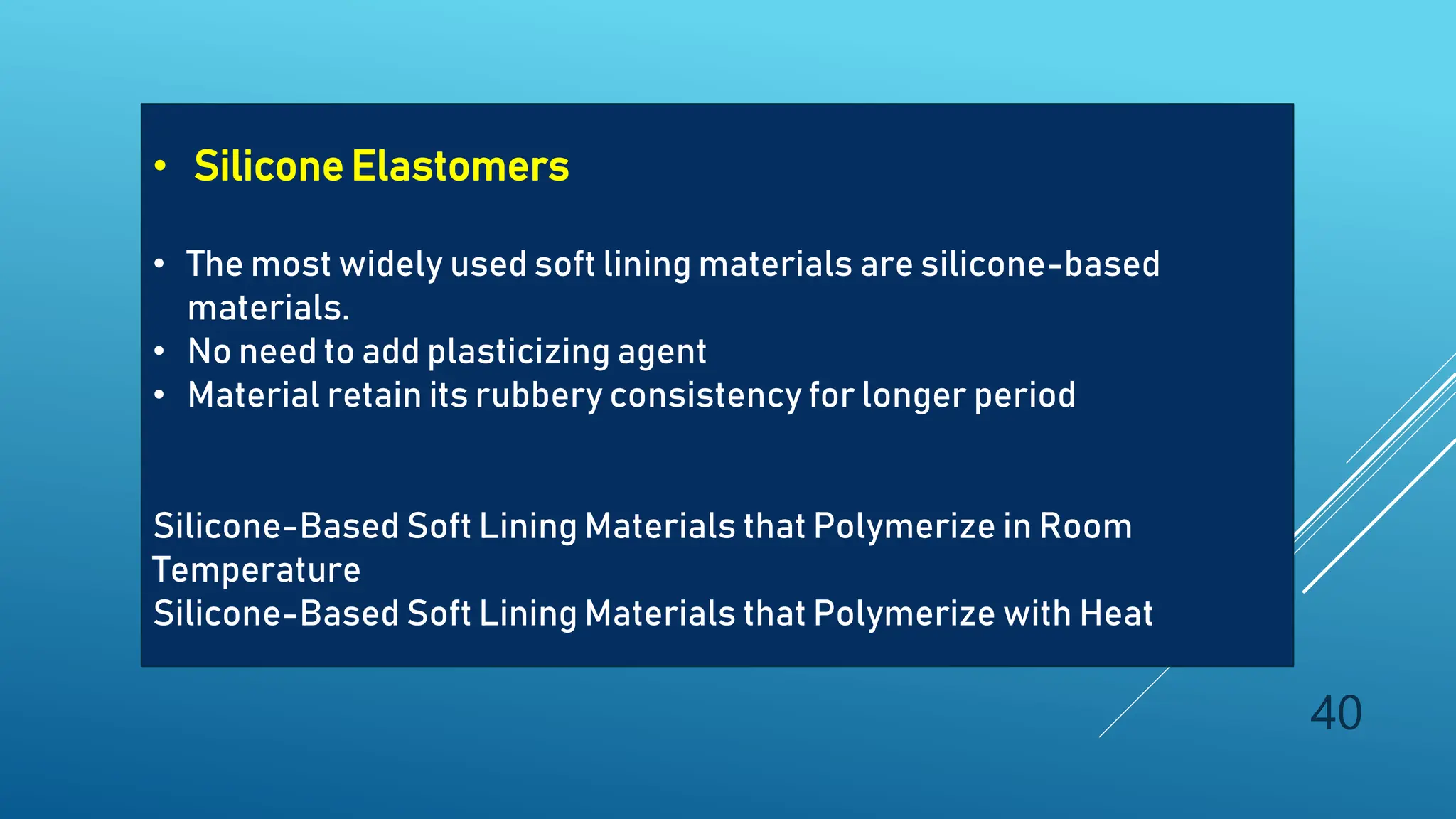 • Silicone Elastomers

• The most widely used soft lining materials are silicone-based materials.
• No need to add plasticizing agent
• Material retain its rubbery consistency for longer period

Silicone-Based Soft Lining Materials that Polymerize in Room Temperature
Silicone-Based Soft Lining Materials that Polymerize with Heat

40